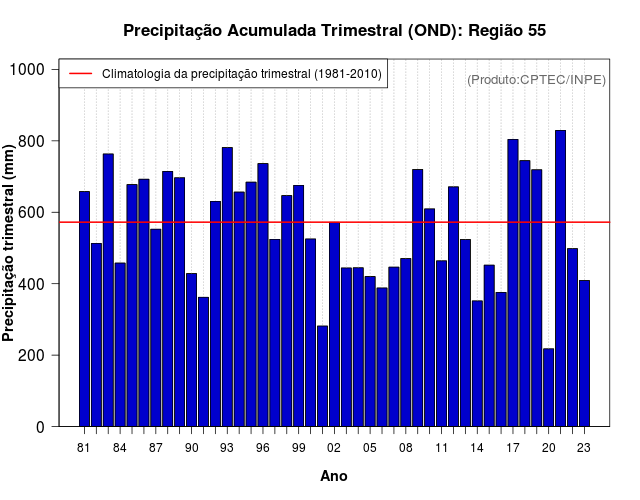 Precipitação Acumulada Trimestral (OND): Região 55

Climatologia da precipitação trimestral (1981-2010)

(Produto:CPTEC/INPE)

Precipitação trimestral (mm)

1000
800
600
400
200
0

81 84 87 90 93 96 99 02 05 08 11 14 17 20 23

Ano